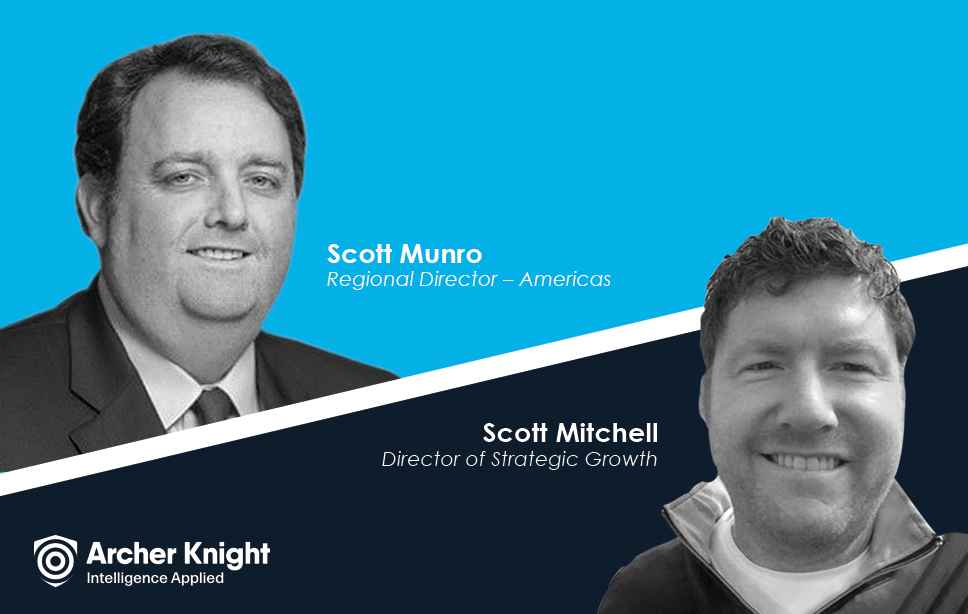 Scott Munro
Regional Director – Americas

Scott Mitchell
Director of Strategic Growth

Archer Knight
Intelligence Applied